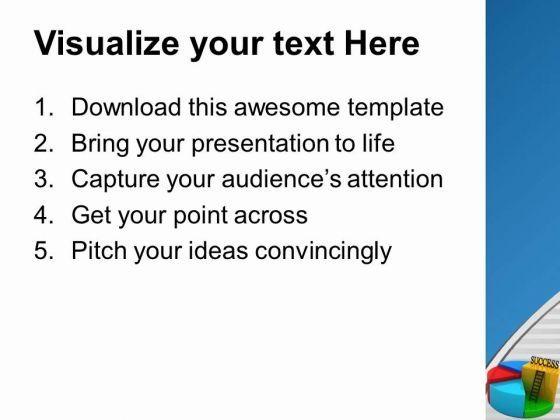 Visualize your text Here

1. Download this awesome template
2. Bring your presentation to life
3. Capture your audience's attention
4. Get your point across
5. Pitch your ideas convincingly

SUCCESS